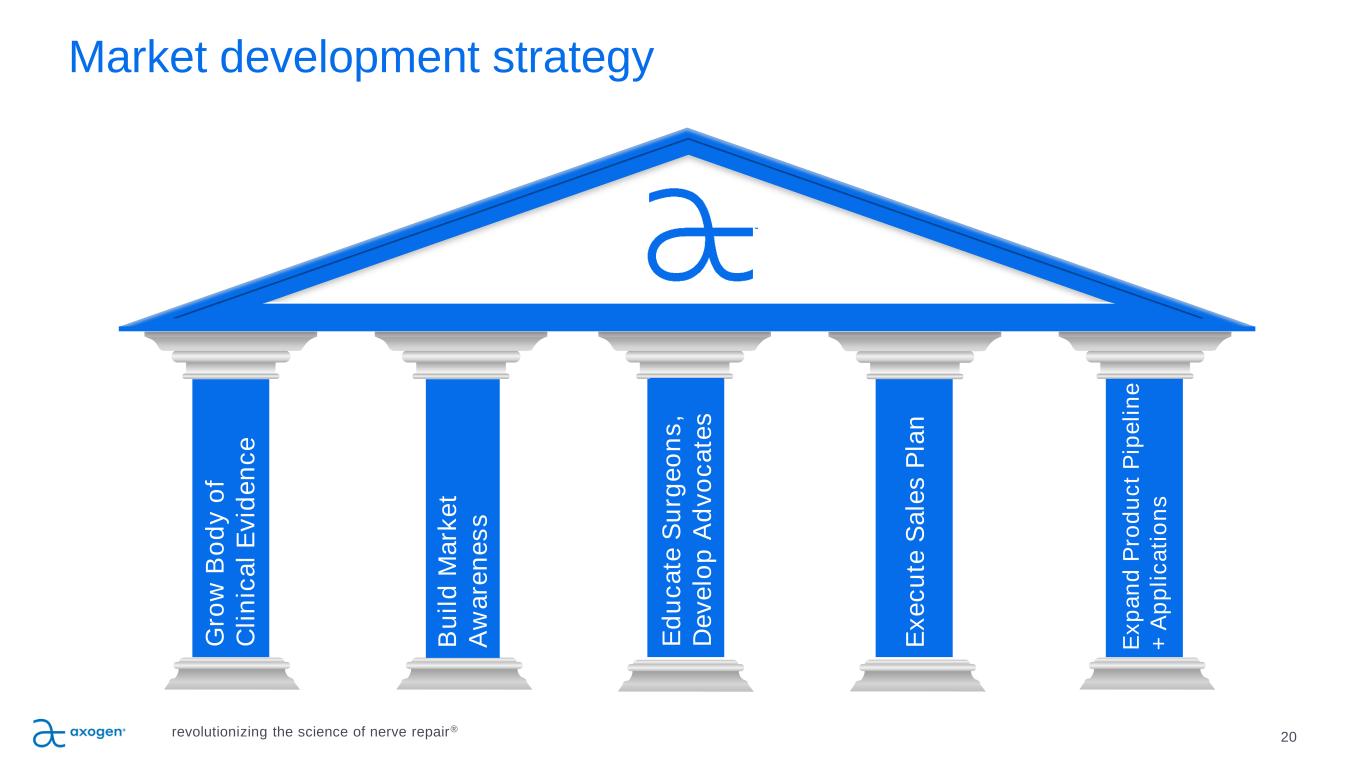 Market development strategy

Grow Body of Clinical Evidence

Build Market Awareness

Educate Surgeons, Develop Advocates

Execute Sales Plan

Expand Product Pipeline + Applications

axogen

revolutionizing the science of nerve repair®

20